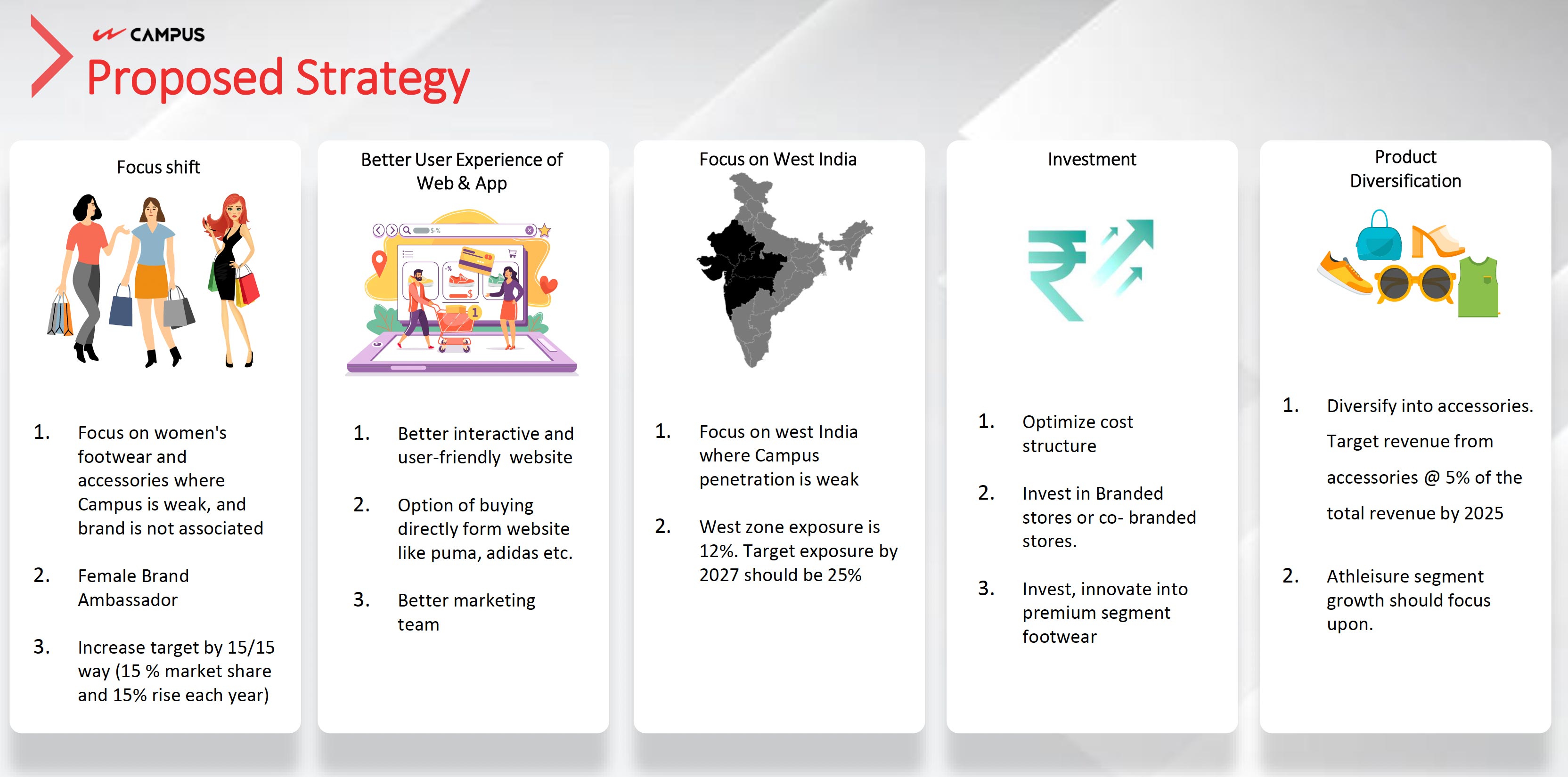 CAMPUS
Proposed Strategy

Focus shift

1. Focus on women's footwear and accessories where Campus is weak, and brand is not associated

2. Female Brand Ambassador

3. Increase target by 15/15 way (15 % market share and 15% rise each year)

Better User Experience of Web & App

1. Better interactive and user-friendly website

2. Option of buying directly form website like puma, adidas etc.

3. Better marketing team

Focus on West India

1. Focus on west India where Campus penetration is weak

2. West zone exposure is 12%. Target exposure by 2027 should be 25%

Investment

1. Optimize cost structure

2. Invest in Branded stores or co- branded stores.

3. Invest, innovate into premium segment footwear

Product Diversification

1. Diversify into accessories. Target revenue from accessories @ 5% of the total revenue by 2025

2. Athleisure segment growth should focus upon.